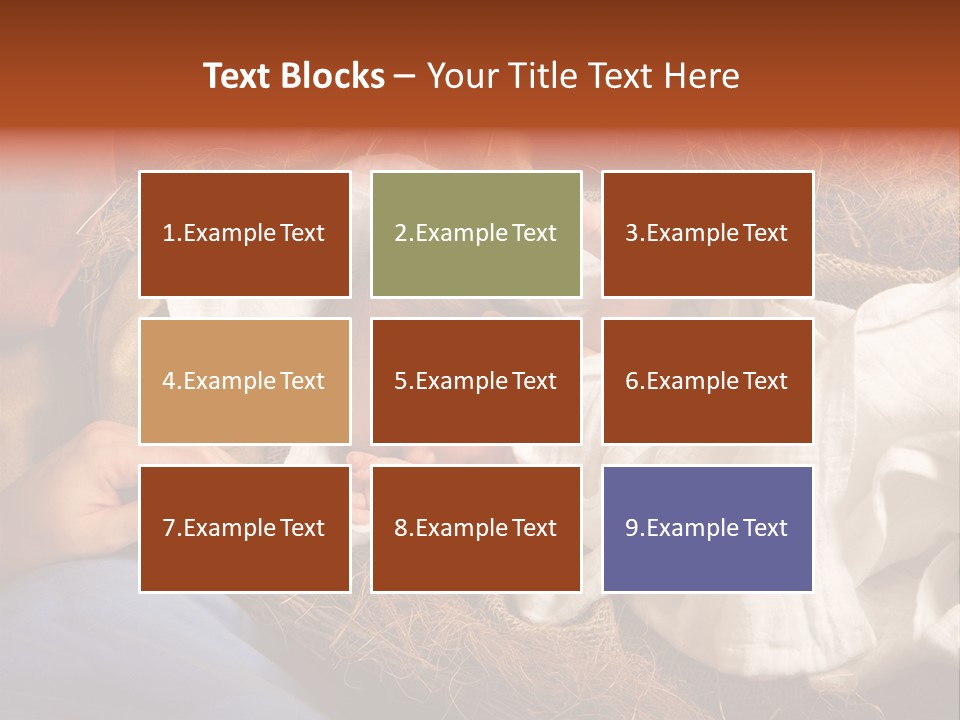 Text Blocks – Your Title Text Here

1.Example Text

2.Example Text

3.Example Text

4.Example Text

5.Example Text

6.Example Text

7.Example Text

8.Example Text

9.Example Text